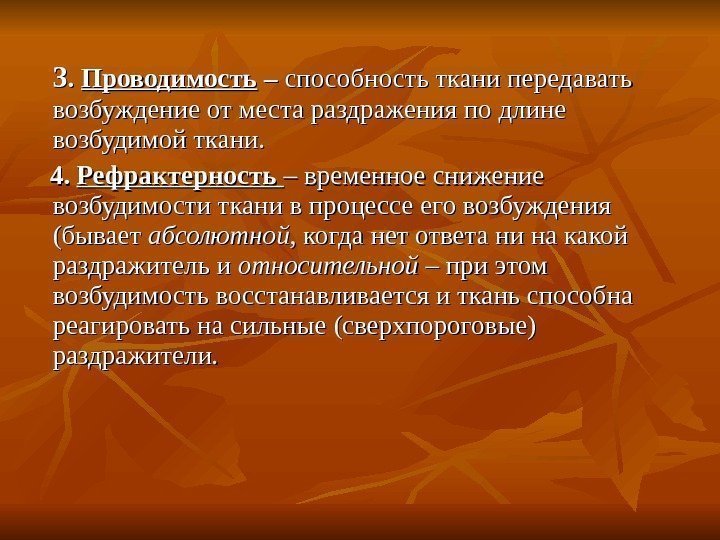 3. Проводимость – способность ткани передавать возбуждение от места раздражения по длине возбудимой ткани.

4. Рефрактерность – временное снижение возбудимости ткани в процессе его возбуждения (бывает абсолютной, когда нет ответа ни на какой раздражитель и относительной – при этом возбудимость восстанавливается и ткань способна реагировать на сильные (сверхпороговые) раздражители.